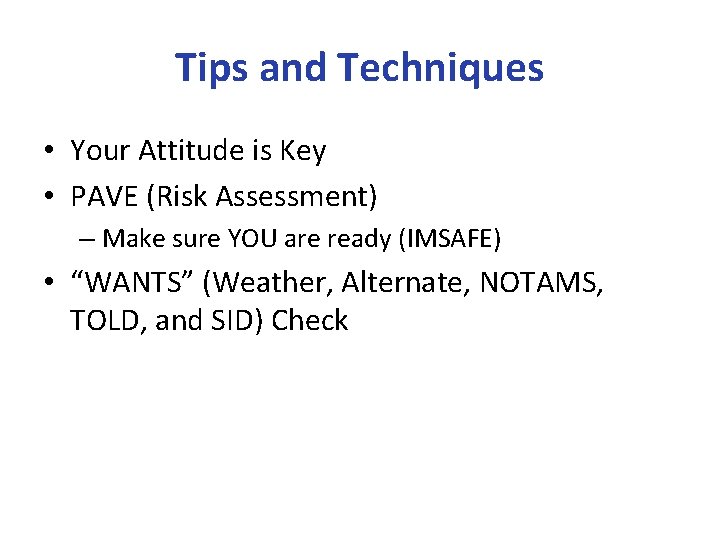 Tips and Techniques

• Your Attitude is Key
• PAVE (Risk Assessment)
– Make sure YOU are ready (IMSAFE)
• “WANTS” (Weather, Alternate, NOTAMS, TOLD, and SID) Check